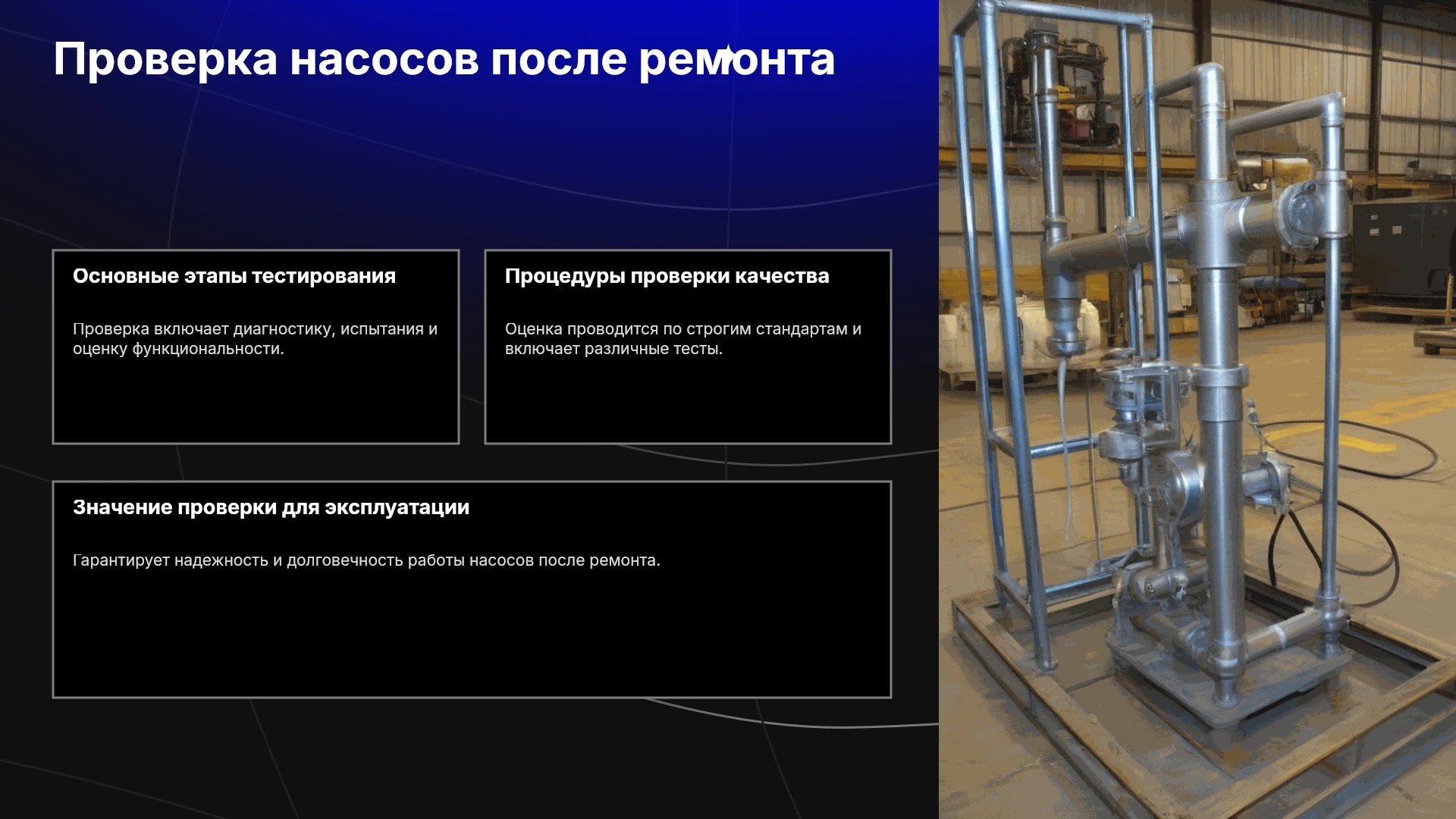 Проверка насосов после ремонта

Основные этапы тестирования

Проверка включает диагностику, испытания и оценку функциональности.

Процедуры проверки качества

Оценка проводится по строгим стандартам и включает различные тесты.

Значение проверки для эксплуатации

Гарантирует надежность и долговечность работы насосов после ремонта.